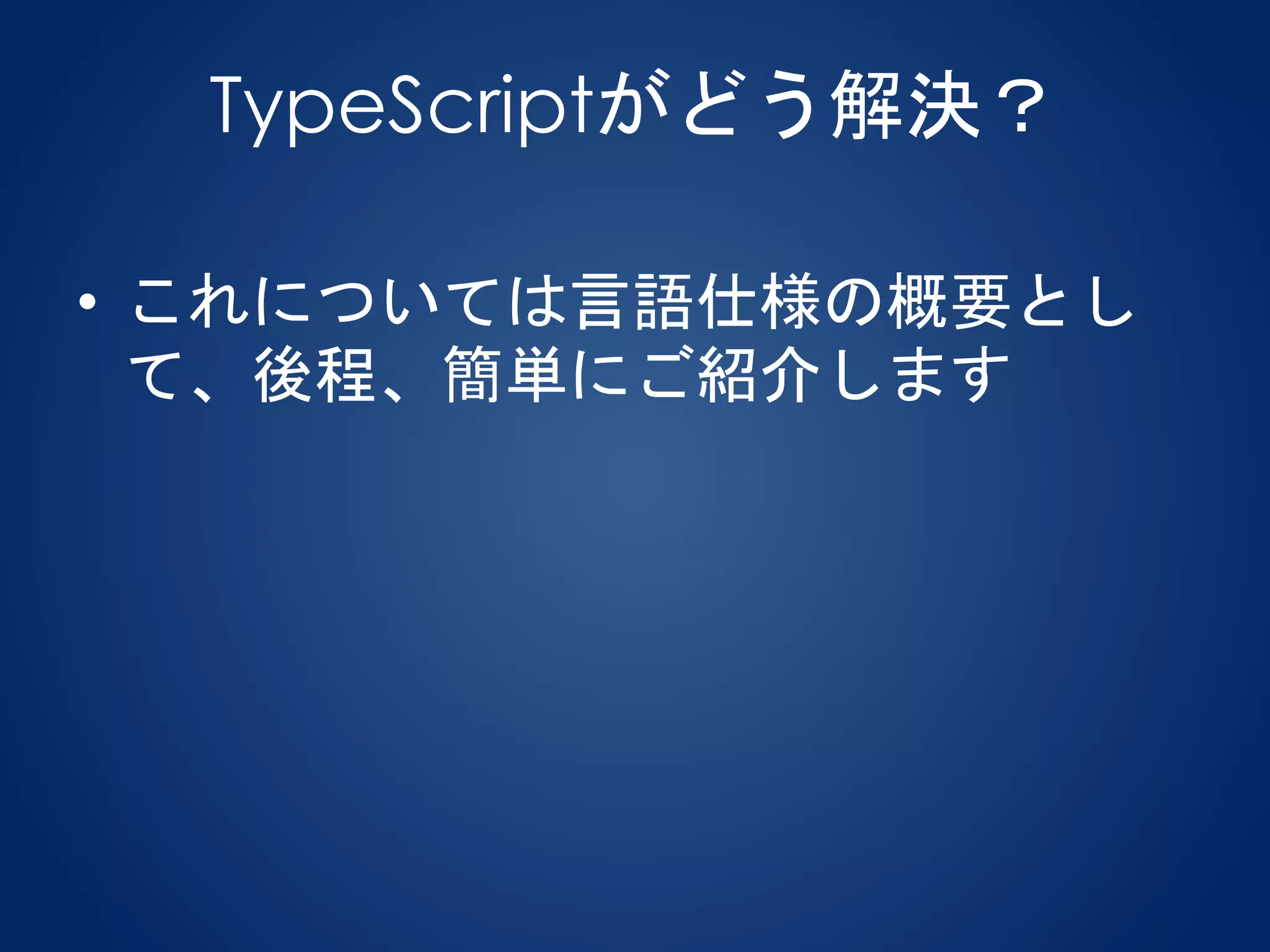 TypeScriptがどう解決？

• これについては言語仕様の概要として、後程、簡単にご紹介します